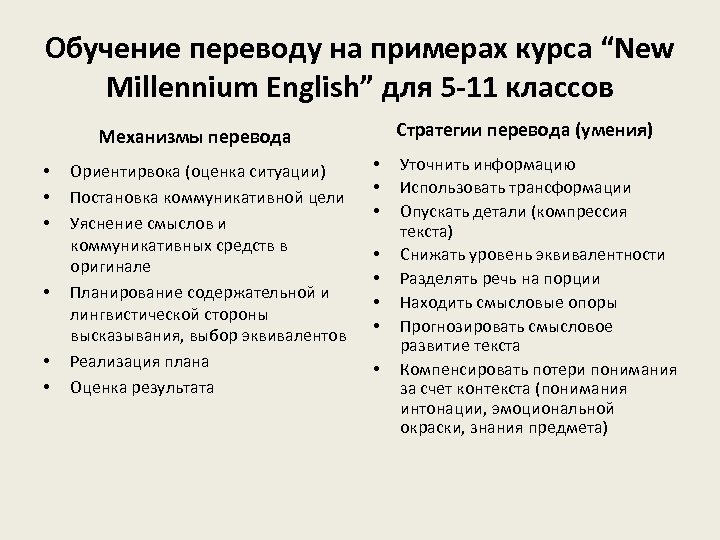 Обучение переводу на примерах курса “New Millennium English” для 5-11 классов

Механизмы перевода

• Ориентирвока (оценка ситуации)
• Постановка коммуникативной цели
• Уяснение смыслов и коммуникативных средств в оригинале
• Планирование содержательной и лингвистической стороны высказывания, выбор эквивалентов
• Реализация плана
• Оценка результата

Стратегии перевода (умения)

• Уточнить информацию
• Использовать трансформации
• Опускать детали (компрессия текста)
• Снижать уровень эквивалентности
• Разделять речь на порции
• Находить смысловые опоры
• Прогнозировать смысловое развитие текста
• Компенсировать потери понимания за счет контекста (понимания интонации, эмоциональной окраски, знания предмета)